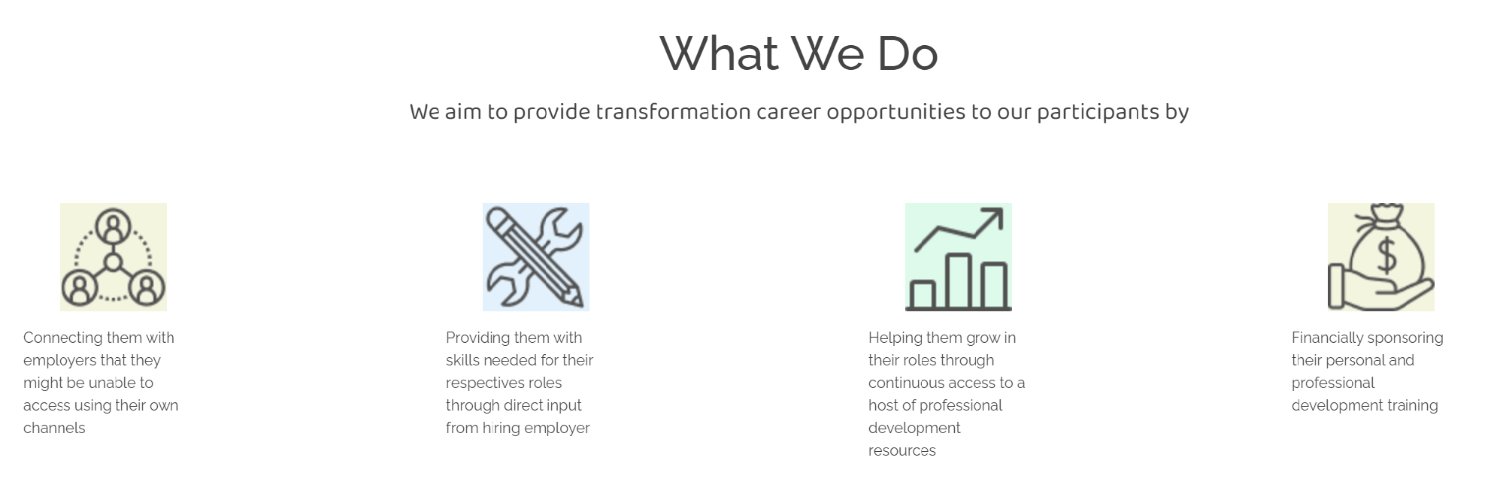 What We Do

We aim to provide transformation career opportunities to our participants by

Connecting them with employers that they might be unable to access using their own channels

Providing them with skills needed for their respectives roles through direct input from hiring employer

Helping them grow in their roles through continuous access to a host of professional development resources

Financially sponsoring their personal and professional development training